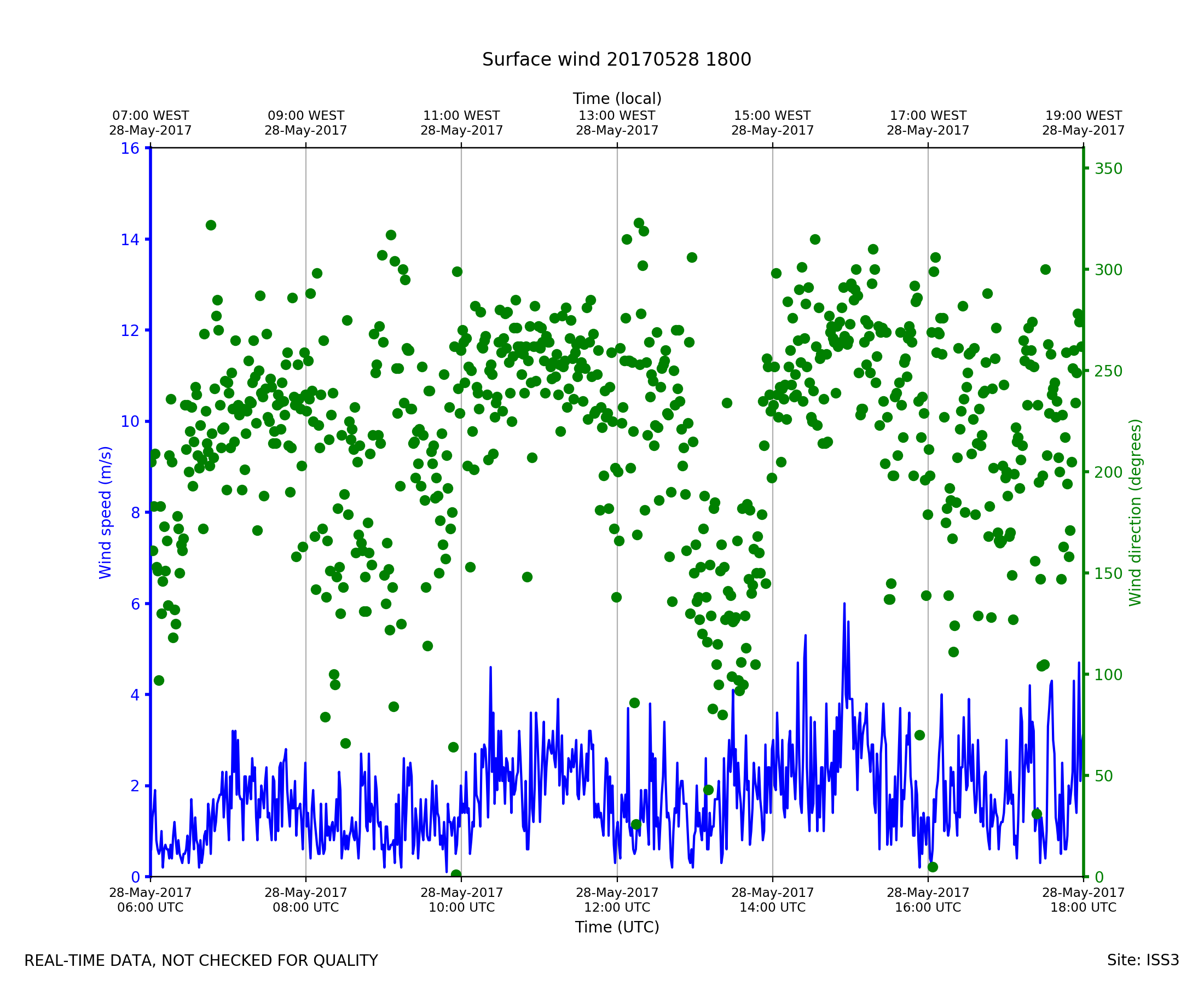 Surface wind 20170528 1800

Time (local)

07:00 WEST 28-May-2017
09:00 WEST 28-May-2017
11:00 WEST 28-May-2017
13:00 WEST 28-May-2017
15:00 WEST 28-May-2017
17:00 WEST 28-May-2017
19:00 WEST 28-May-2017

Wind speed (m/s)
16
14
12
10
8
6
4
2
0

Wind direction (degrees)
350
300
250
200
150
100
50
0

28-May-2017 06:00 UTC
28-May-2017 08:00 UTC
28-May-2017 10:00 UTC
28-May-2017 12:00 UTC
28-May-2017 14:00 UTC
28-May-2017 16:00 UTC
28-May-2017 18:00 UTC

Time (UTC)

REAL-TIME DATA, NOT CHECKED FOR QUALITY

Site: ISS3